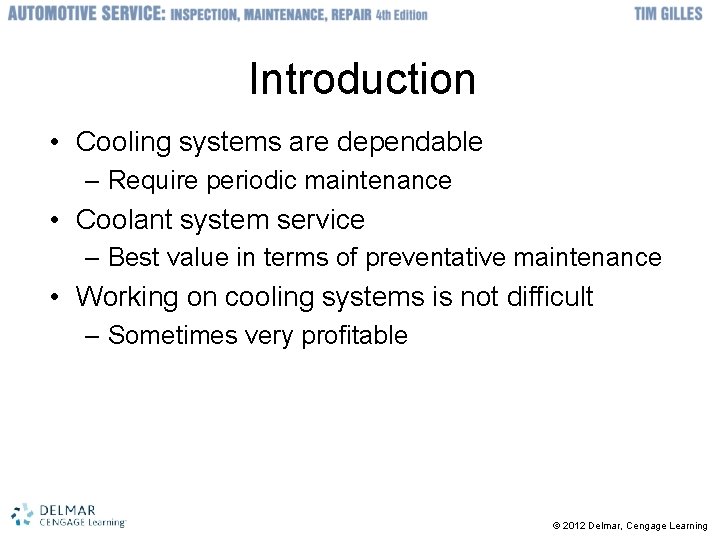 AUTOMOTIVE SERVICE: INSPECTION, MAINTENANCE, REPAIR 4th Edition
TIM GILLES

Introduction

• Cooling systems are dependable
– Require periodic maintenance
• Coolant system service
– Best value in terms of preventative maintenance
• Working on cooling systems is not difficult
– Sometimes very profitable

DELMAR
CENGAGE Learning

© 2012 Delmar, Cengage Learning